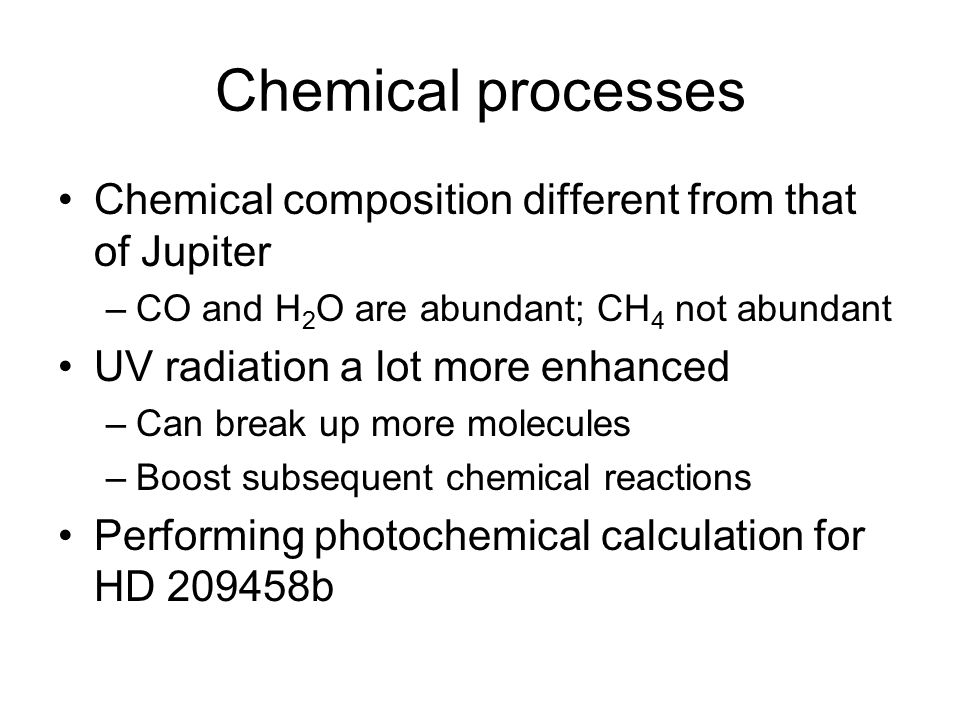 Chemical processes

• Chemical composition different from that of Jupiter
– CO and $H_2O$ are abundant; $CH_4$ not abundant
• UV radiation a lot more enhanced
– Can break up more molecules
– Boost subsequent chemical reactions
• Performing photochemical calculation for HD 209458b